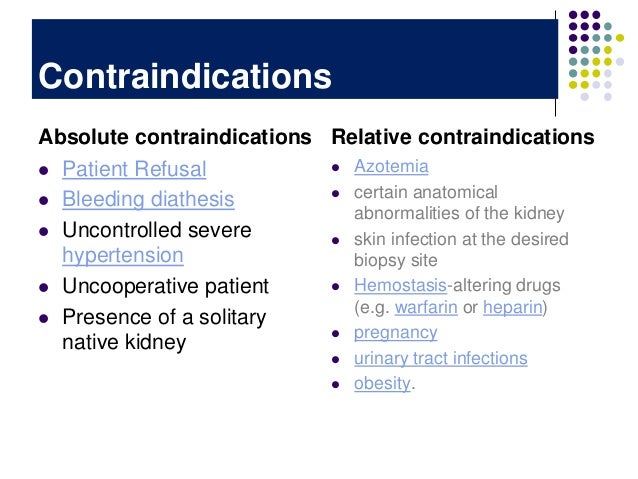 Contraindications

Absolute contraindications

- Patient Refusal
- Bleeding diathesis
- Uncontrolled severe hypertension
- Uncooperative patient
- Presence of a solitary native kidney

Relative contraindications

- Azotemia
- certain anatomical abnormalities of the kidney
- skin infection at the desired biopsy site
- Hemostasis-altering drugs (e.g. warfarin or heparin)
- pregnancy
- urinary tract infections
- obesity.